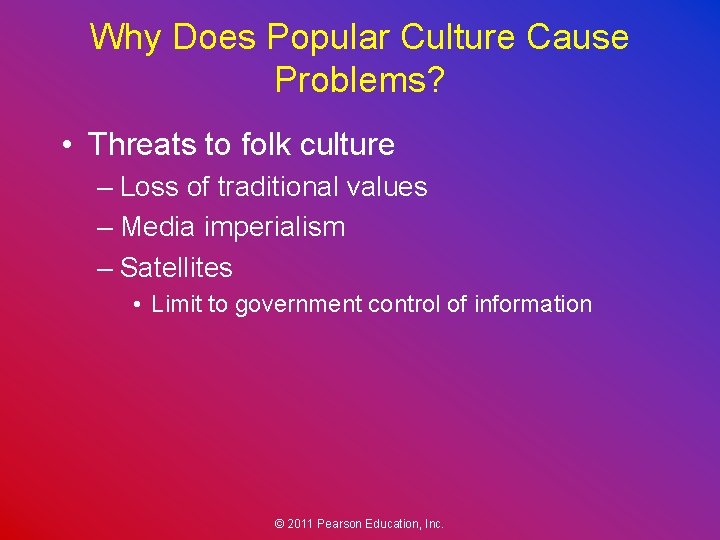 Why Does Popular Culture Cause Problems?

• Threats to folk culture
– Loss of traditional values
– Media imperialism
– Satellites
• Limit to government control of information

© 2011 Pearson Education, Inc.